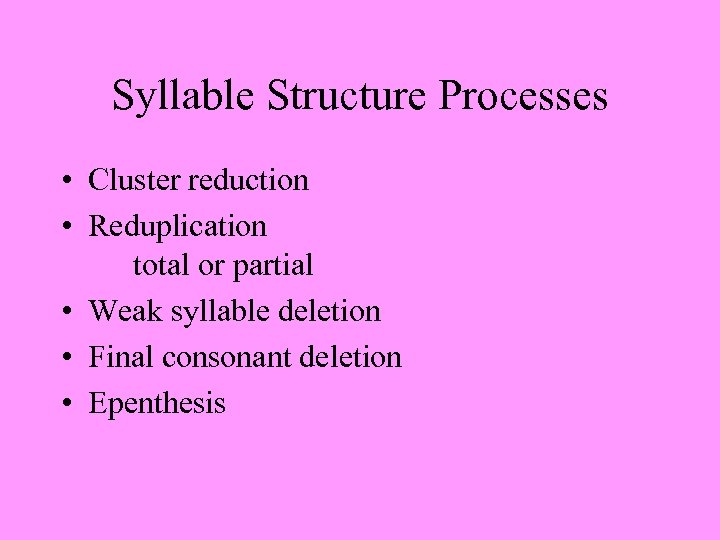 Syllable Structure Processes

• Cluster reduction
• Reduplication
total or partial
• Weak syllable deletion
• Final consonant deletion
• Epenthesis